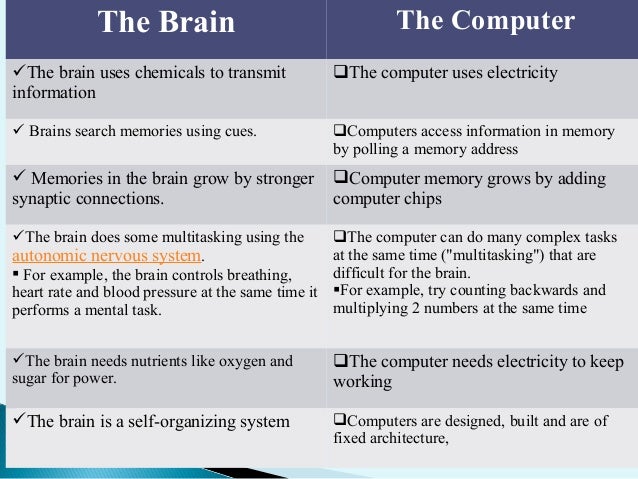 | The Brain | The Computer |
|---|---|
| ✓The brain uses chemicals to transmit information | ❑The computer uses electricity |
| ✓ Brains search memories using cues. | ❑Computers access information in memory by polling a memory address |
| ✓ Memories in the brain grow by stronger synaptic connections. | ❑Computer memory grows by adding computer chips |
| ✓The brain does some multitasking using the autonomic nervous system. ▪ For example, the brain controls breathing, heart rate and blood pressure at the same time it performs a mental task. | ❑The computer can do many complex tasks at the same time ("multitasking") that are difficult for the brain. ▪For example, try counting backwards and multiplying 2 numbers at the same time |
| ✓The brain needs nutrients like oxygen and sugar for power. | ❑The computer needs electricity to keep working |
| ✓The brain is a self-organizing system | ❑Computers are designed, built and are of fixed architecture, |